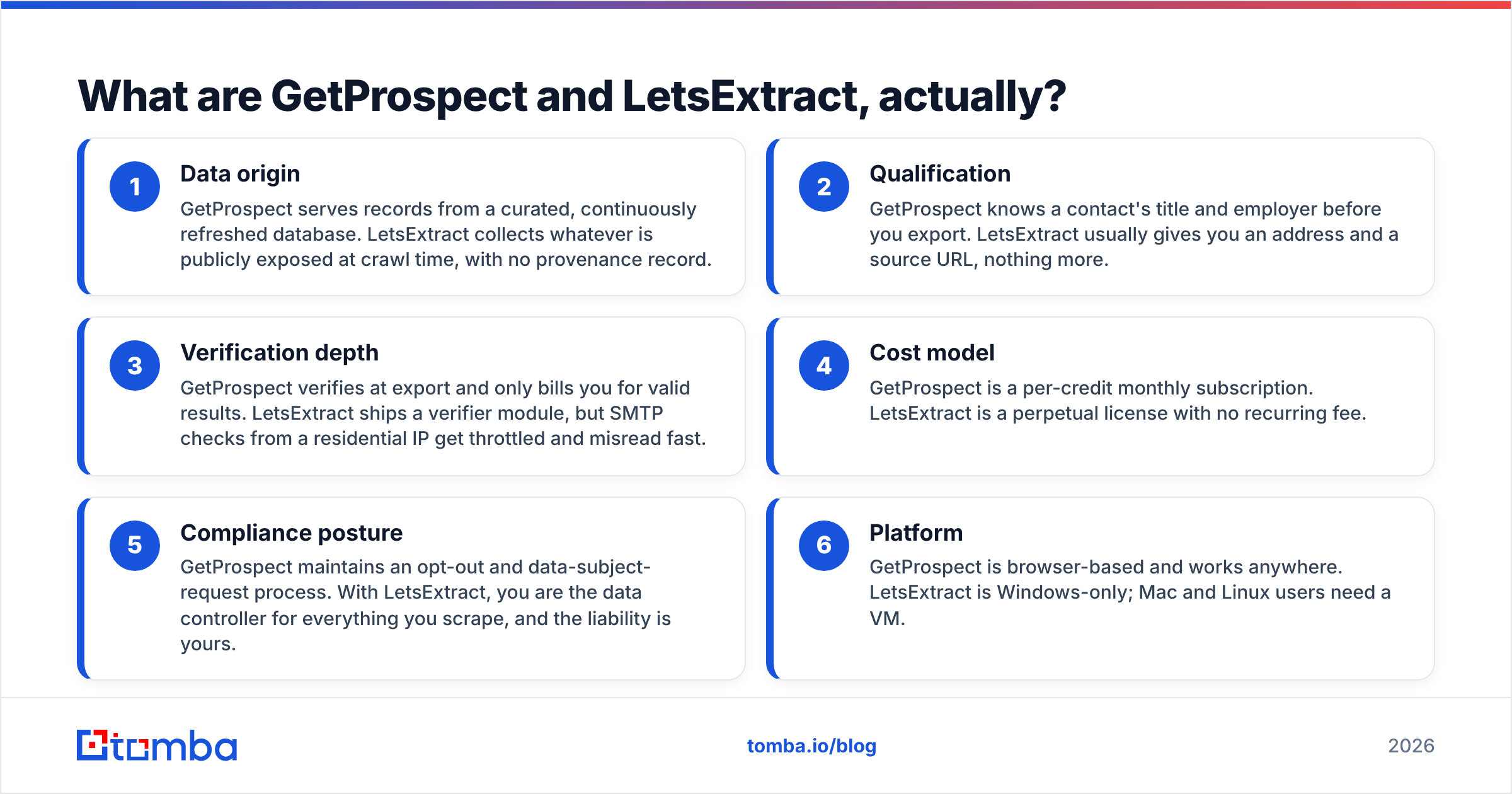 What are GetProspect and LetsExtract, actually?

1
Data origin
GetProspect serves records from a curated, continuously refreshed database. LetsExtract collects whatever is publicly exposed at crawl time, with no provenance record.

2
Qualification
GetProspect knows a contact's title and employer before you export. LetsExtract usually gives you an address and a source URL, nothing more.

3
Verification depth
GetProspect verifies at export and only bills you for valid results. LetsExtract ships a verifier module, but SMTP checks from a residential IP get throttled and misread fast.

4
Cost model
GetProspect is a per-credit monthly subscription. LetsExtract is a perpetual license with no recurring fee.

5
Compliance posture
GetProspect maintains an opt-out and data-subject-request process. With LetsExtract, you are the data controller for everything you scrape, and the liability is yours.

6
Platform
GetProspect is browser-based and works anywhere. LetsExtract is Windows-only; Mac and Linux users need a VM.

tomba

tomba.io/blog

2026